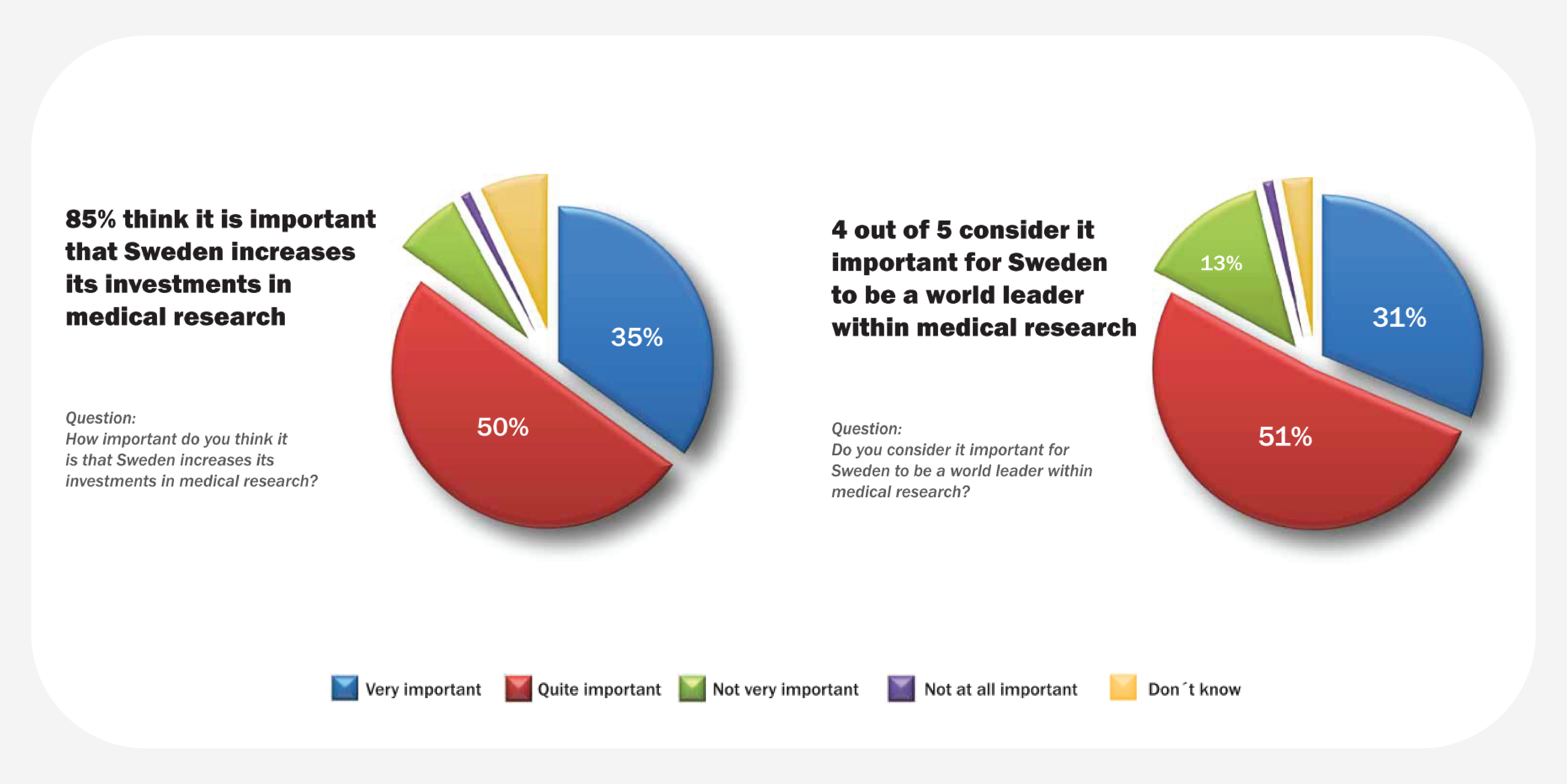 85% think it is important that Sweden increases its investments in medical research

Question:
How important do you think it is that Sweden increases its investments in medical research?

35%

50%

4 out of 5 consider it important for Sweden to be a world leader within medical research

Question:
Do you consider it important for Sweden to be a world leader within medical research?

13%

31%

51%

Very important Quite important Not very important Not at all important Don´t know